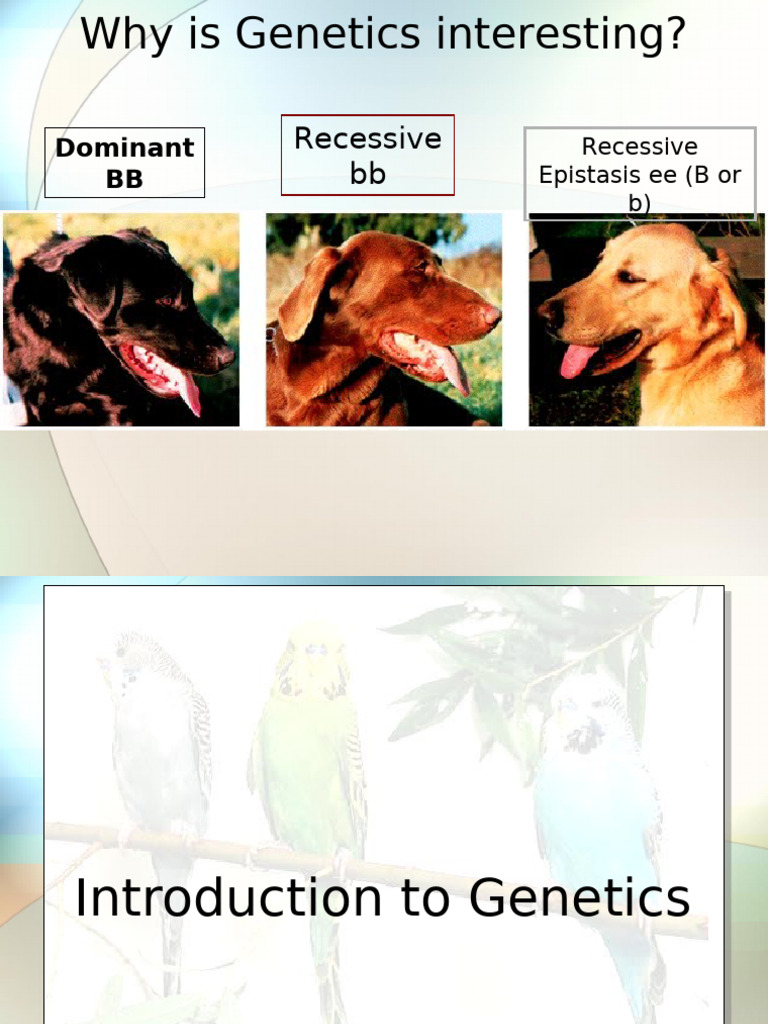 Why is Genetics interesting?

Dominant BB

Recessive bb

Recessive Epistasis ee (B or b)

Introduction to Genetics